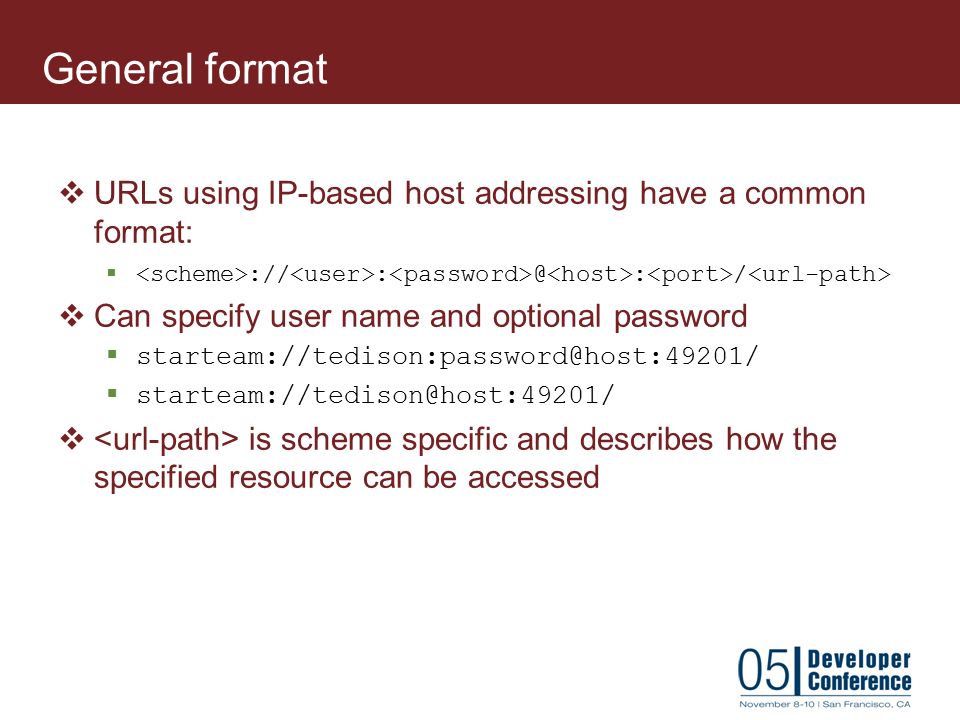 General format

❖ URLs using IP-based host addressing have a common format:

▪ <scheme>://<user>:<password>@<host>:<port>/<url-path>

❖ Can specify user name and optional password

▪ starteam://tedison:password@host:49201/

▪ starteam://tedison@host:49201/

❖ <url-path> is scheme specific and describes how the specified resource can be accessed

05 Developer Conference
November 8-10 | San Francisco, CA